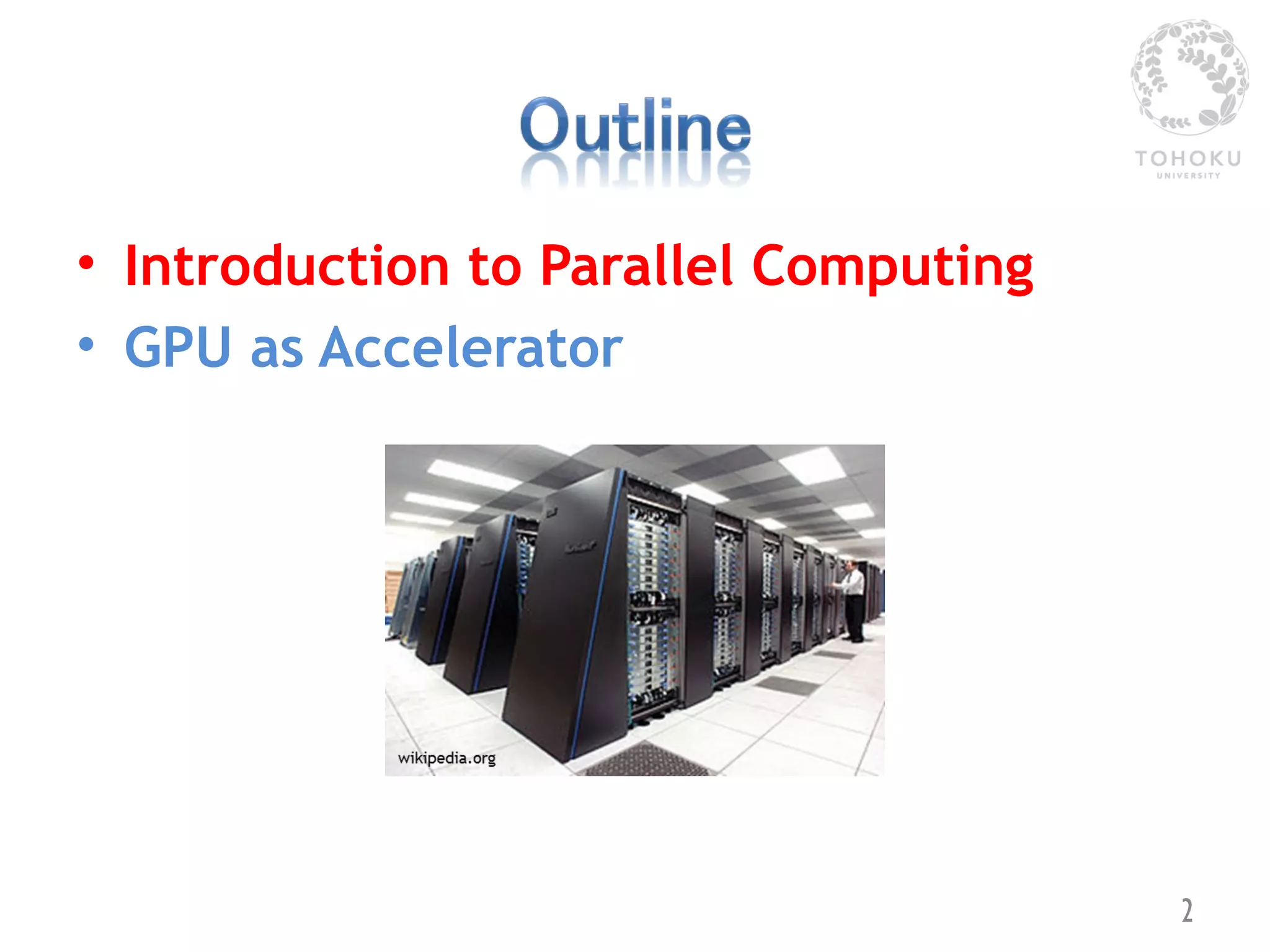 TOHOKU
UNIVERSITY

Outline

• Introduction to Parallel Computing
• GPU as Accelerator

wikipedia.org

2